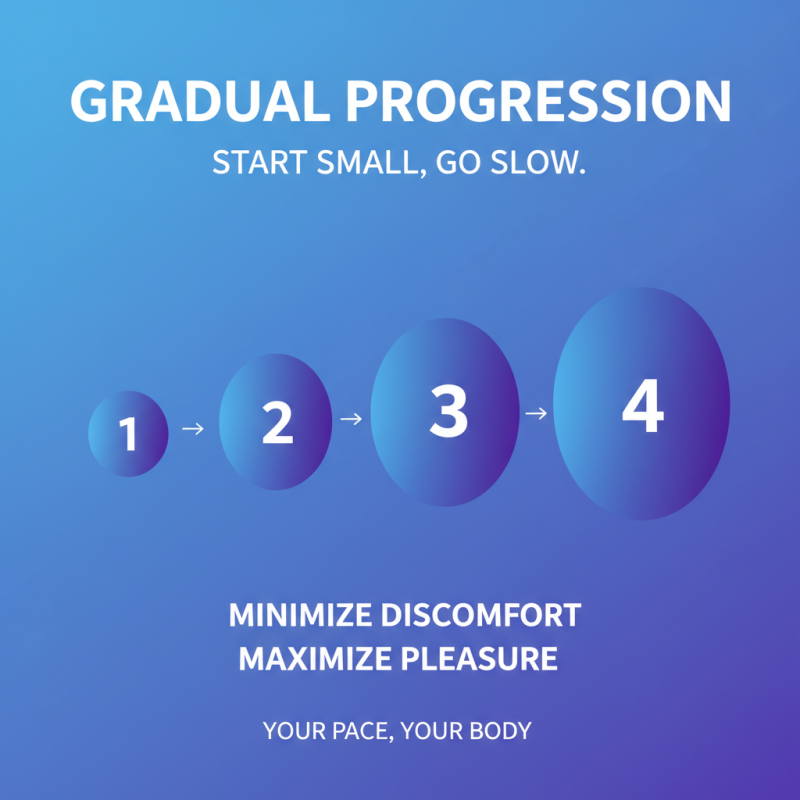 GRADUAL PROGRESSION

START SMALL, GO SLOW.

1 → 2 → 3 → 4

MINIMIZE DISCOMFORT
MAXIMIZE PLEASURE

YOUR PACE, YOUR BODY